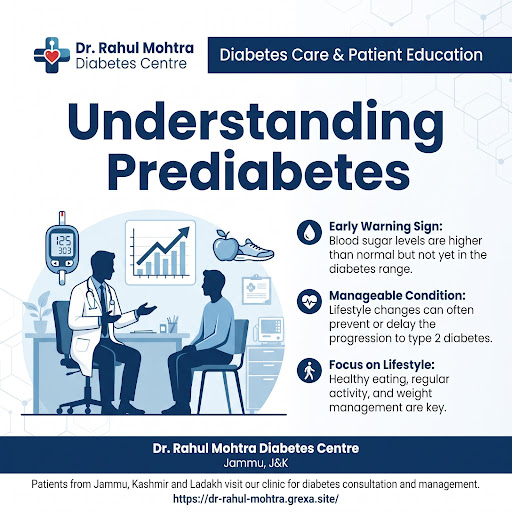 Dr. Rahul Mohtra
Diabetes Centre

Diabetes Care & Patient Education

Understanding Prediabetes

125
303

Early Warning Sign:
Blood sugar levels are higher than normal but not yet in the diabetes range.

Manageable Condition:
Lifestyle changes can often prevent or delay the progression to type 2 diabetes.

Focus on Lifestyle:
Healthy eating, regular activity, and weight management are key.

Dr. Rahul Mohtra Diabetes Centre
Jammu, J&K

Patients from Jammu, Kashmir and Ladakh visit our clinic for diabetes consultation and management.
https://dr-rahul-mohtra.grexa.site/